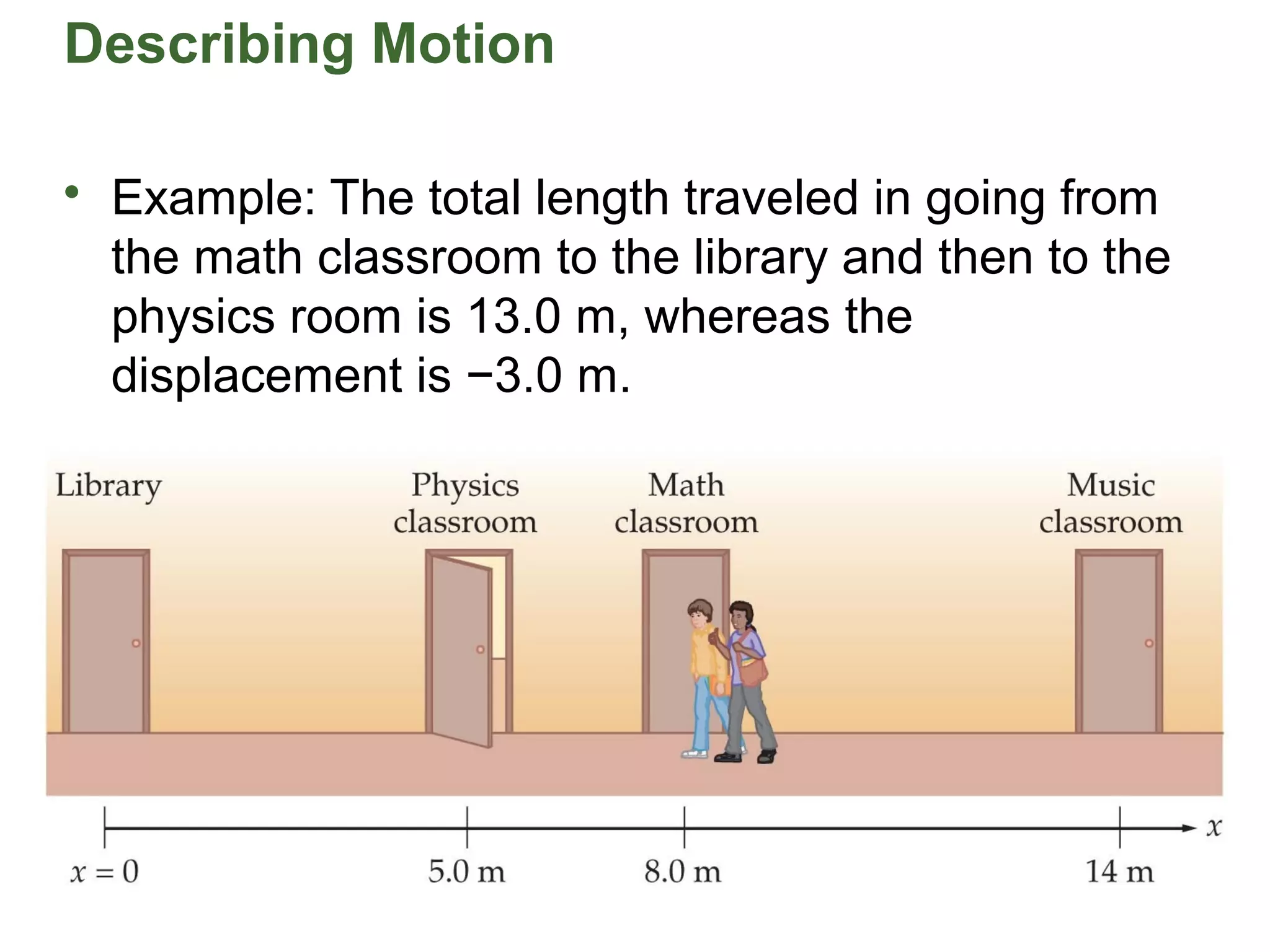 Describing Motion

• Example: The total length traveled in going from the math classroom to the library and then to the physics room is 13.0 m, whereas the displacement is −3.0 m.

Library

Physics classroom

Math classroom

Music classroom

$x$

$x = 0$

5.0 m

8.0 m

14 m